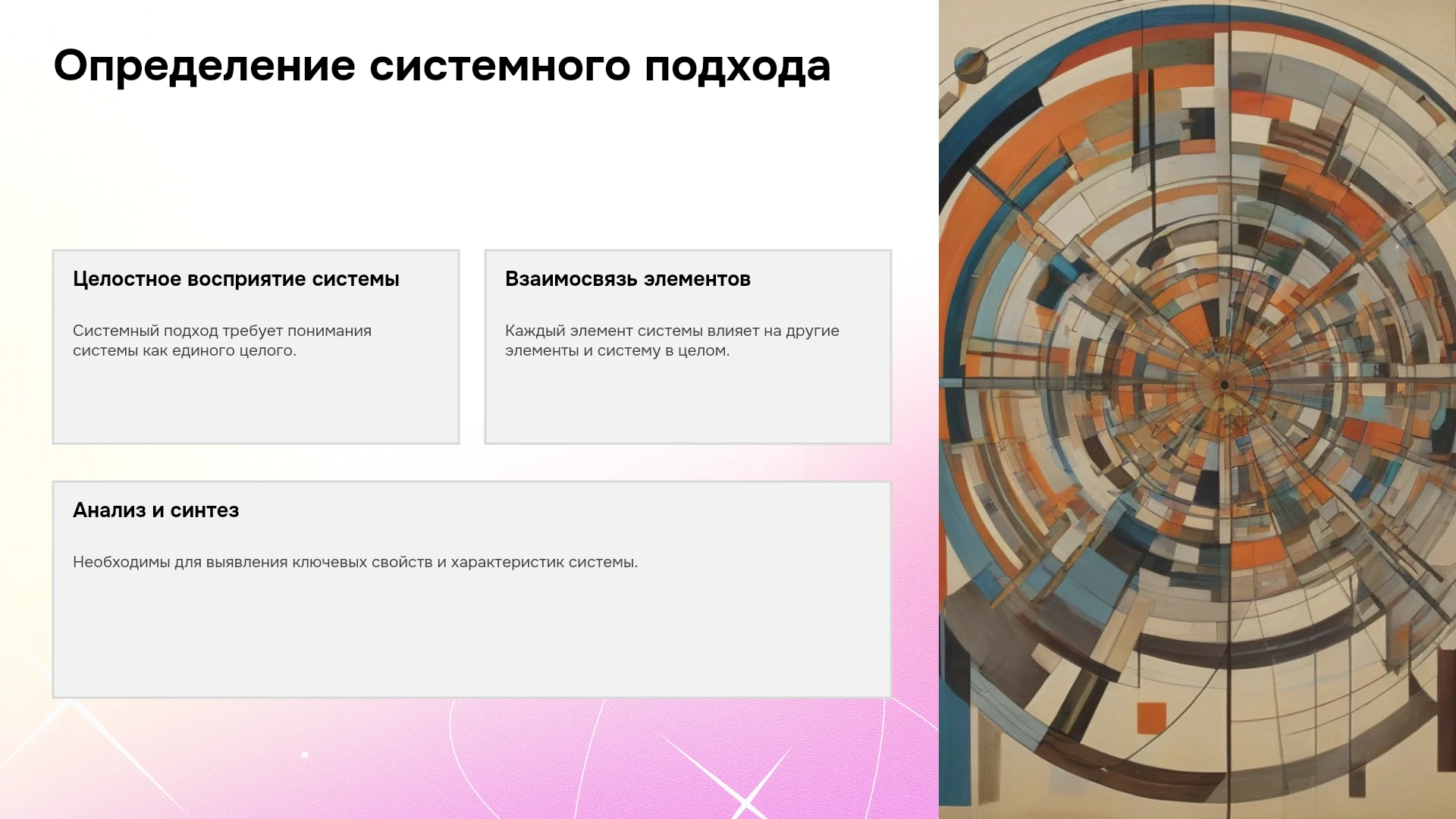 Определение системного подхода

Целостное восприятие системы

Системный подход требует понимания системы как единого целого.

Взаимосвязь элементов

Каждый элемент системы влияет на другие элементы и систему в целом.

Анализ и синтез

Необходимы для выявления ключевых свойств и характеристик системы.